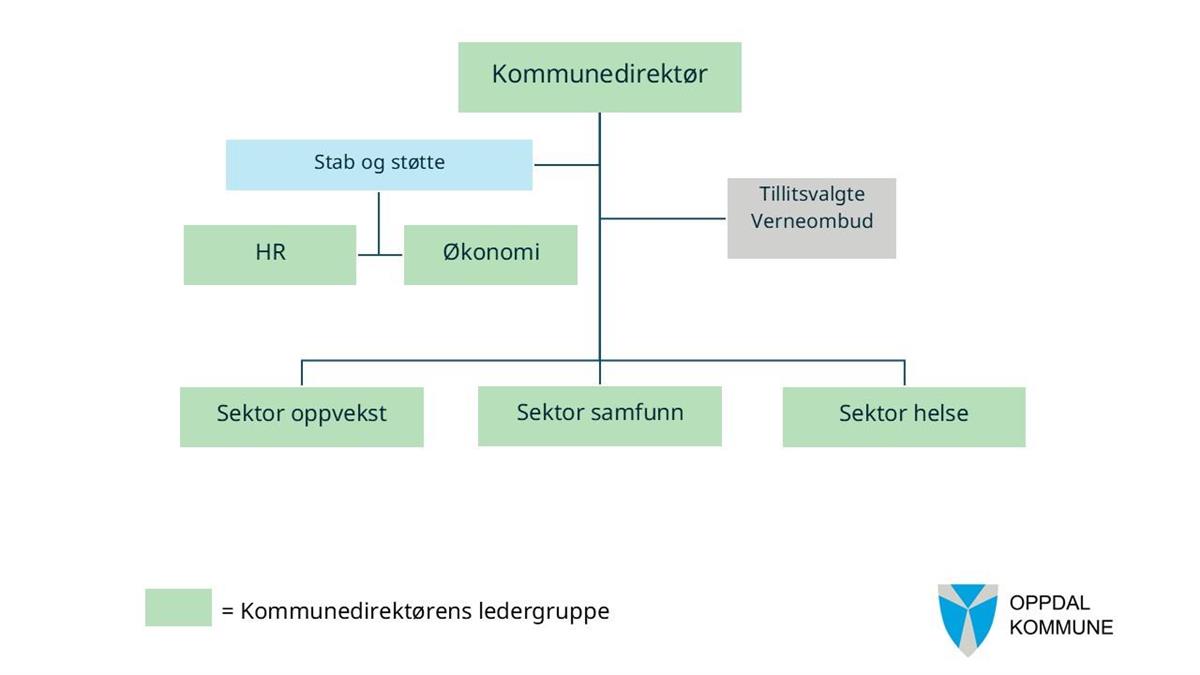 Kommunedirektør

Stab og støtte

Tillitsvalgte
Verneombud

HR

Økonomi

Sektor oppvekst

Sektor samfunn

Sektor helse

= Kommunedirektørens ledergruppe

OPPDAL
KOMMUNE